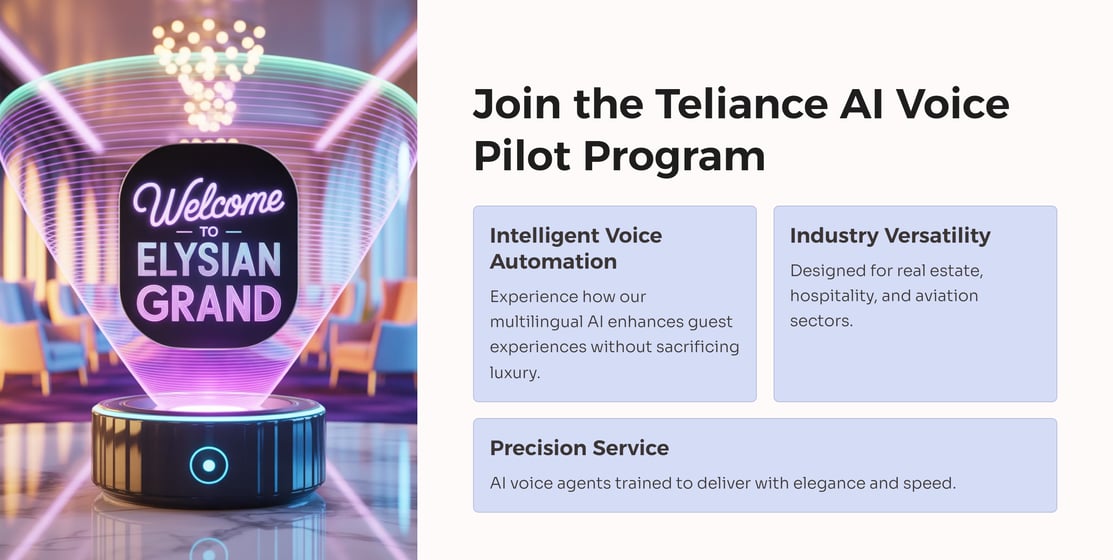 Welcome
TO
ELYSIAN
GRAND

Join the Teliance AI Voice Pilot Program

Intelligent Voice Automation

Experience how our multilingual AI enhances guest experiences without sacrificing luxury.

Industry Versatility

Designed for real estate, hospitality, and aviation sectors.

Precision Service

AI voice agents trained to deliver with elegance and speed.